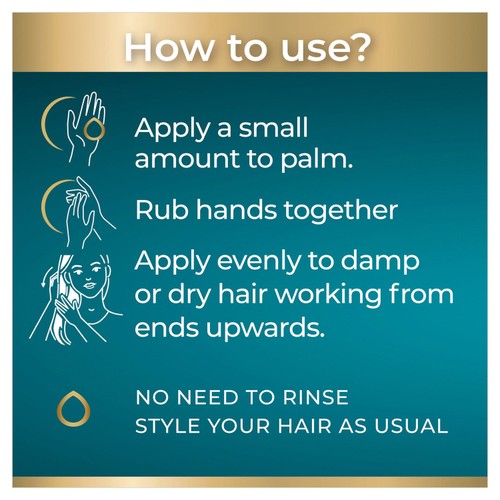 How to use?

Apply a small amount to palm.

Rub hands together

Apply evenly to damp or dry hair working from ends upwards.

NO NEED TO RINSE
STYLE YOUR HAIR AS USUAL